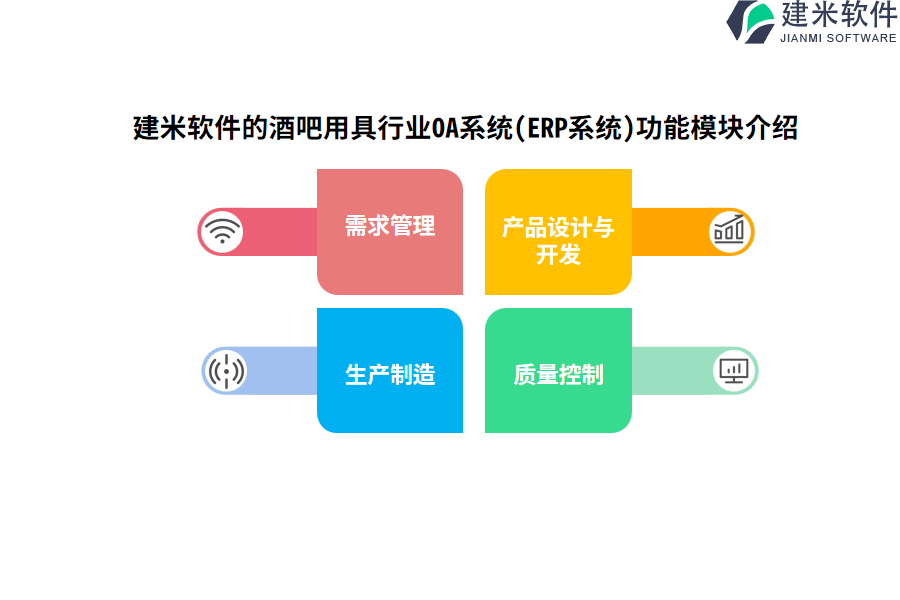 建米软件
JIANMI SOFTWARE

建米软件的酒吧用具行业OA系统(ERP系统)功能模块介绍

需求管理

产品设计与开发

生产制造

质量控制